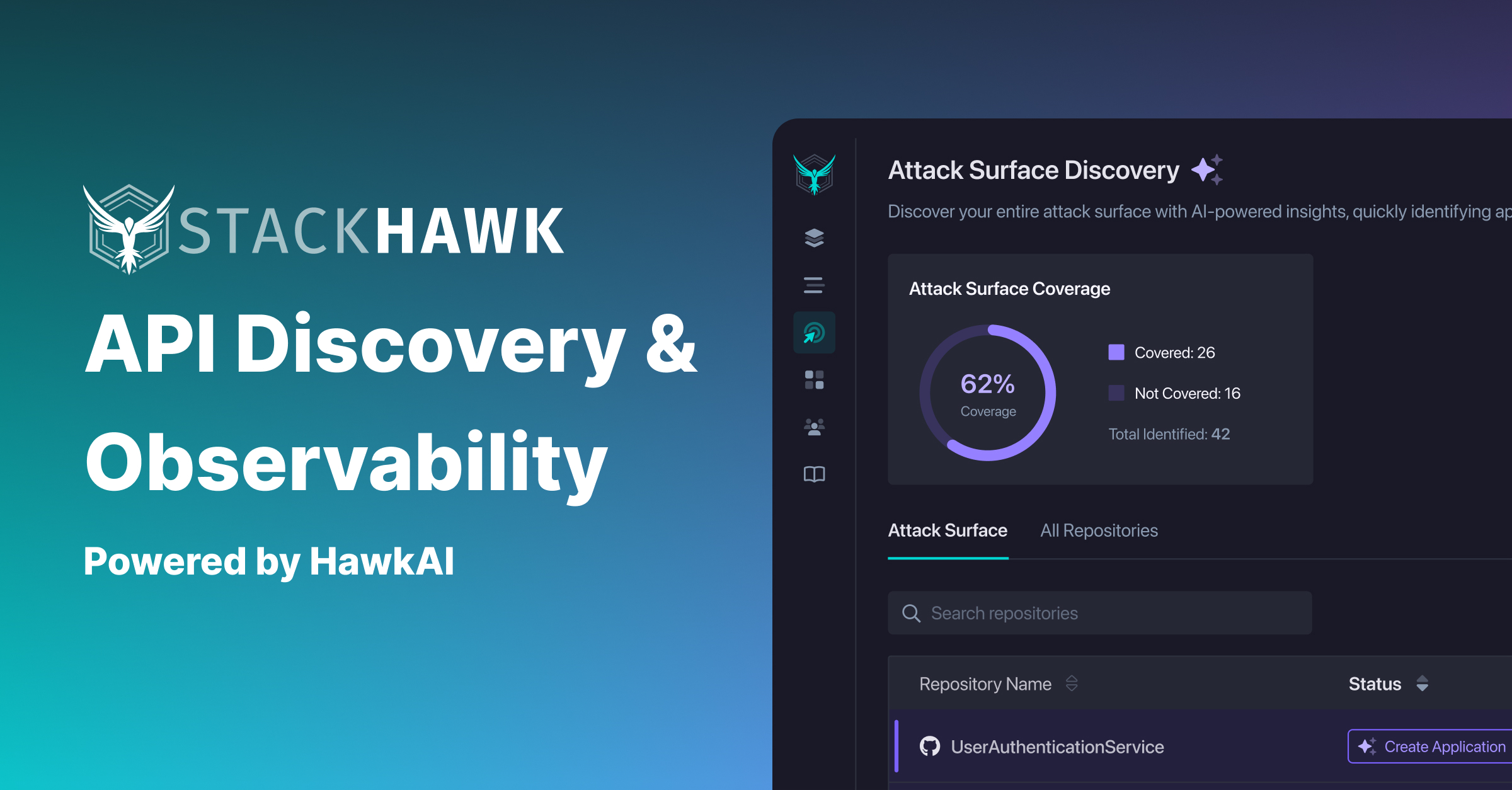 STACKHAWK

API Discovery & Observability

Powered by HawkAI

Attack Surface Discovery

Discover your entire attack surface with AI-powered insights, quickly identifying ap

Attack Surface Coverage

62%
Coverage

Covered: 26

Not Covered: 16

Total Identified: 42

Attack Surface

All Repositories

Search repositories

| Repository Name | Status |
|---|---|
| UserAuthenticationService | Create Application |